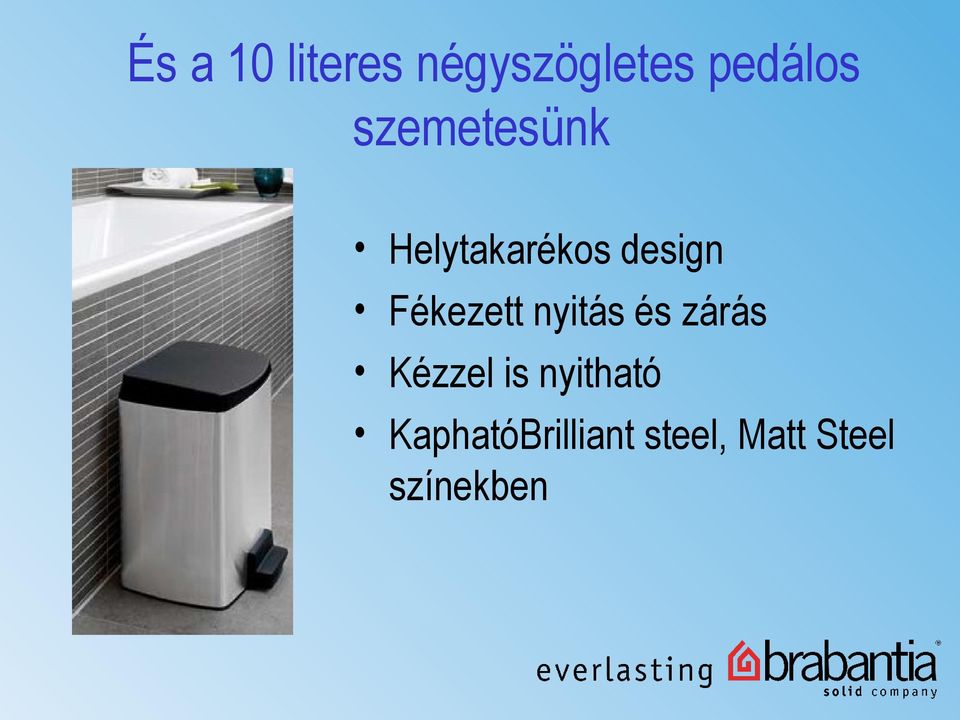 És a 10 literes négyszögletes pedálos szemetesünk

• Helytakarékos design
• Fékezett nyitás és zárás
• Kézzel is nyitható
• KaphatóBrilliant steel, Matt Steel színekben

everlasting brabantia®
solid company